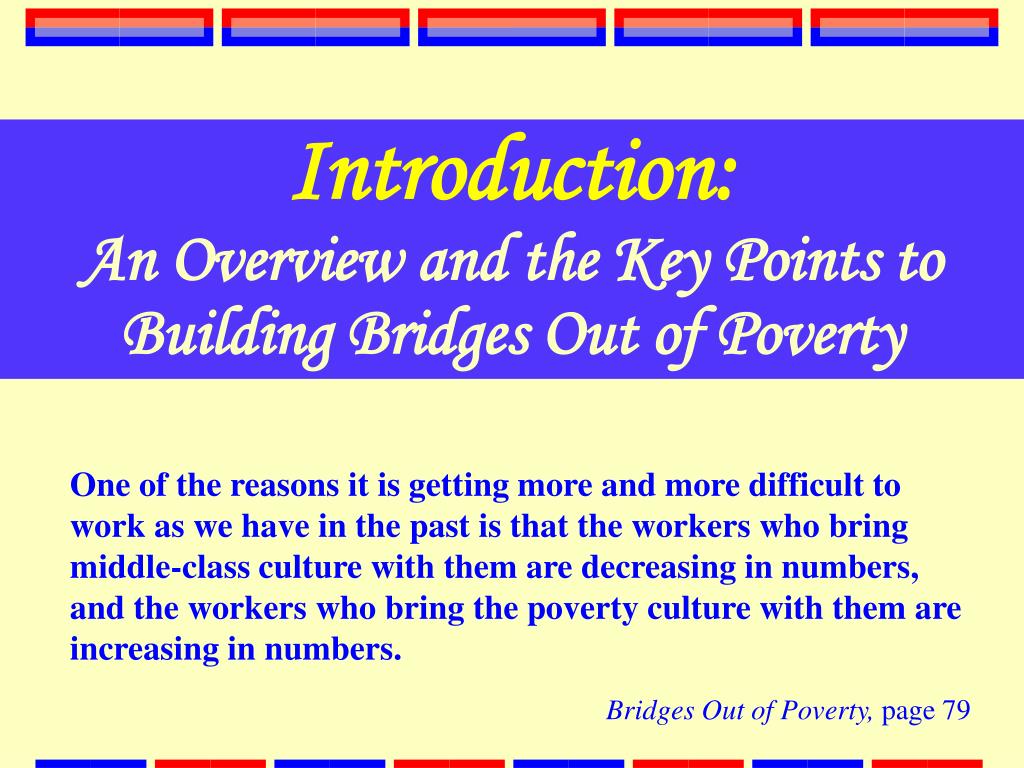 Introduction:
An Overview and the Key Points to Building Bridges Out of Poverty

One of the reasons it is getting more and more difficult to work as we have in the past is that the workers who bring middle-class culture with them are decreasing in numbers, and the workers who bring the poverty culture with them are increasing in numbers.

Bridges Out of Poverty, page 79